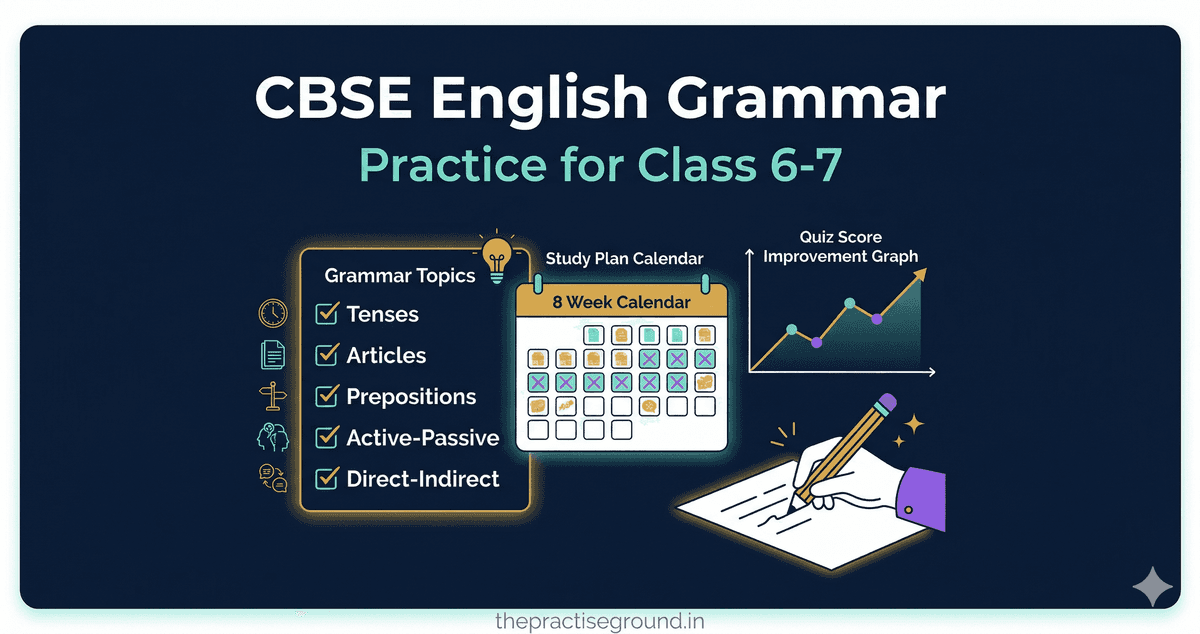 CBSE English Grammar
Practice for Class 6-7

Grammar Topics
Tenses
Articles
Prepositions
Active-Passive
Direct-Indirect

Study Plan Calendar
8 Week Calendar

Quiz Score Improvement Graph

thepractiseground.in